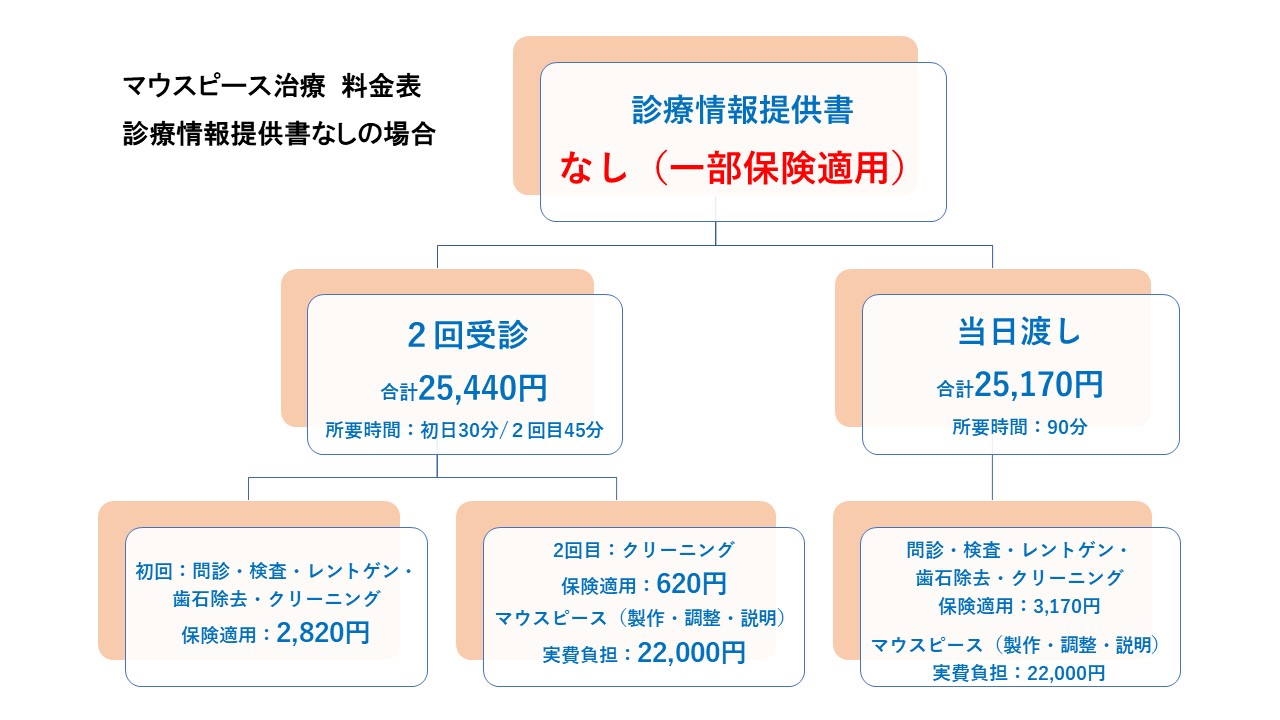 マウスピース治療 料金表
診療情報提供書なしの場合

診療情報提供書
なし（一部保険適用）

２回受診
合計25,440円
所要時間：初日30分/２回目45分

当日渡し
合計25,170円
所要時間：90分

初回：問診・検査・レントゲン・歯石除去・クリーニング
保険適用：2,820円

2回目：クリーニング
保険適用：620円
マウスピース（製作・調整・説明）
実費負担：22,000円

問診・検査・レントゲン・歯石除去・クリーニング
保険適用：3,170円
マウスピース（製作・調整・説明）
実費負担：22,000円